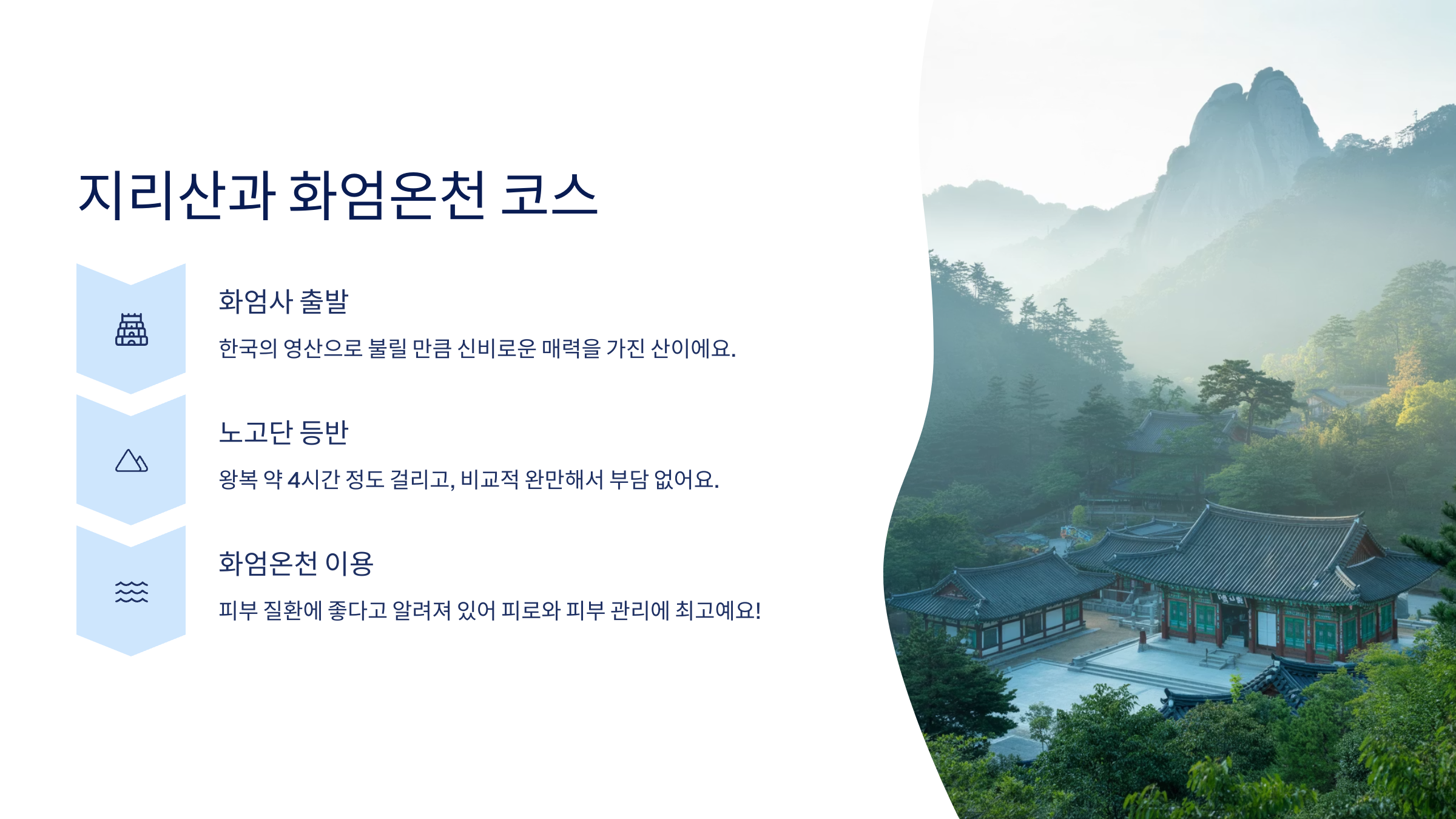 지리산과 화엄온천 코스

화엄사 출발

한국의 영산으로 불릴 만큼 신비로운 매력을 가진 산이에요.

노고단 등반

왕복 약 4시간 정도 걸리고, 비교적 완만해서 부담 없어요.

화엄온천 이용

피부 질환에 좋다고 알려져 있어 피로와 피부 관리에 최고예요!